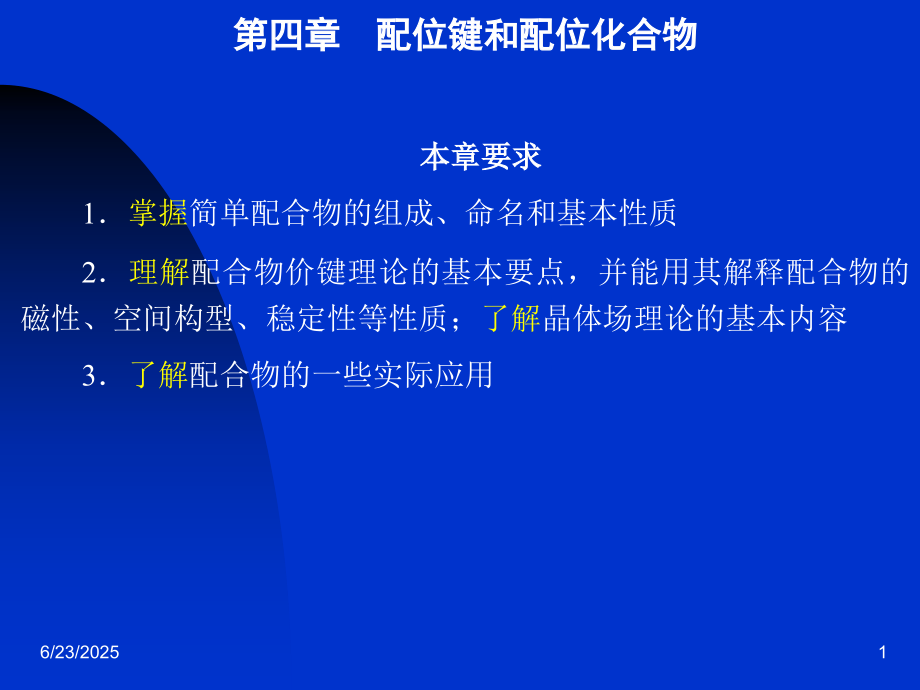 第四章　配位键和配位化合物

本章要求

1．掌握简单配合物的组成、命名和基本性质

2．理解配合物价键理论的基本要点，并能用其解释配合物的磁性、空间构型、稳定性等性质；了解晶体场理论的基本内容

3．了解配合物的一些实际应用

6/23/2025

1